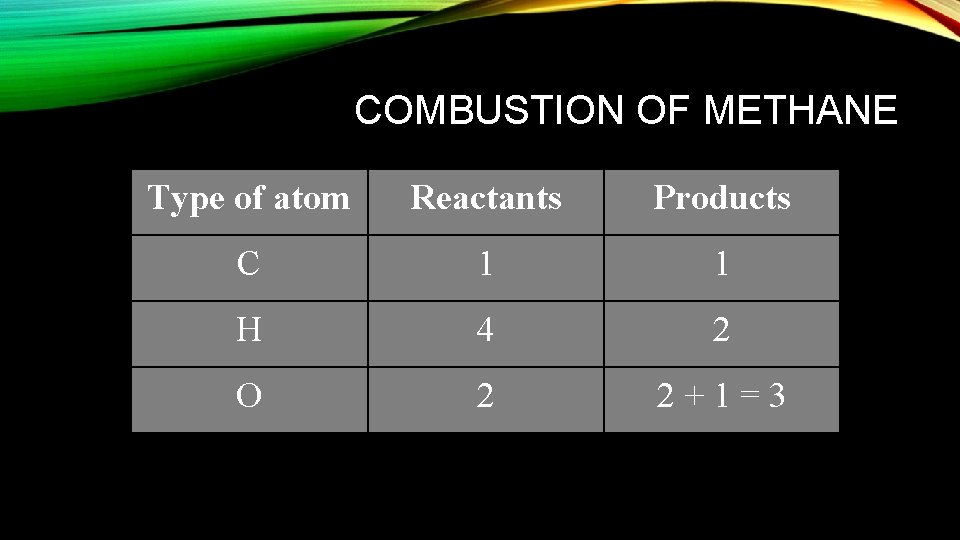 COMBUSTION OF METHANE

| Type of atom | Reactants | Products |
|---|---|---|
| C | 1 | 1 |
| H | 4 | 2 |
| O | 2 | 2 + 1 = 3 |